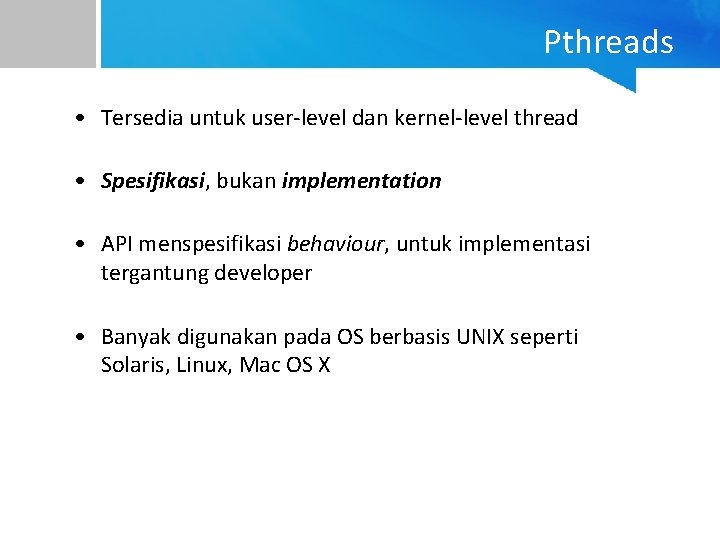 Pthreads

• Tersedia untuk user-level dan kernel-level thread

• Spesifikasi, bukan implementation

• API menspesifikasi behaviour, untuk implementasi tergantung developer

• Banyak digunakan pada OS berbasis UNIX seperti Solaris, Linux, Mac OS X